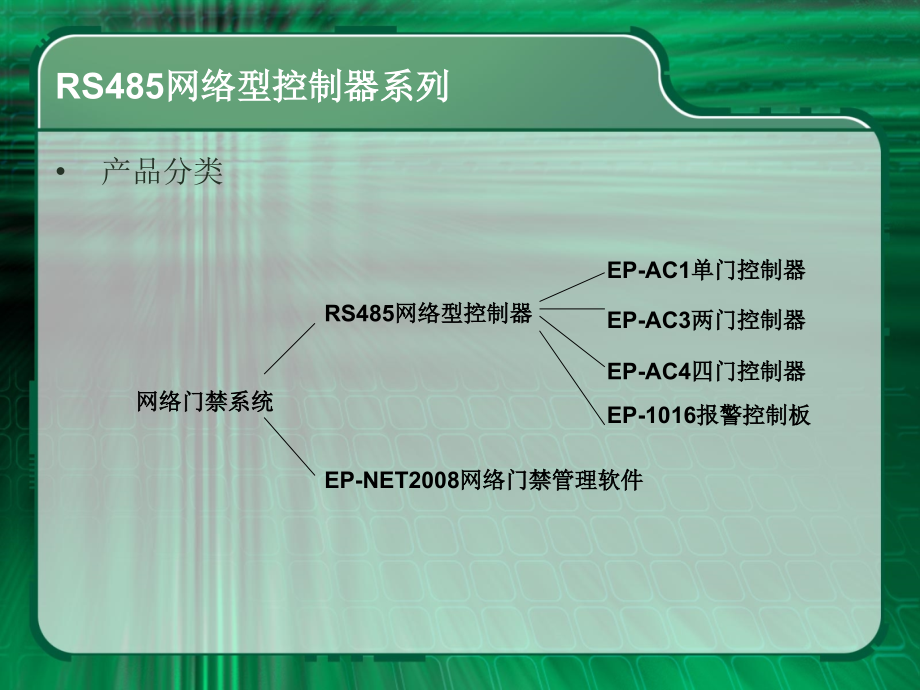 RS485网络型控制器系列

• 产品分类

网络门禁系统

RS485网络型控制器

EP-AC1单门控制器

EP-AC3两门控制器

EP-AC4四门控制器

EP-1016报警控制板

EP-NET2008网络门禁管理软件